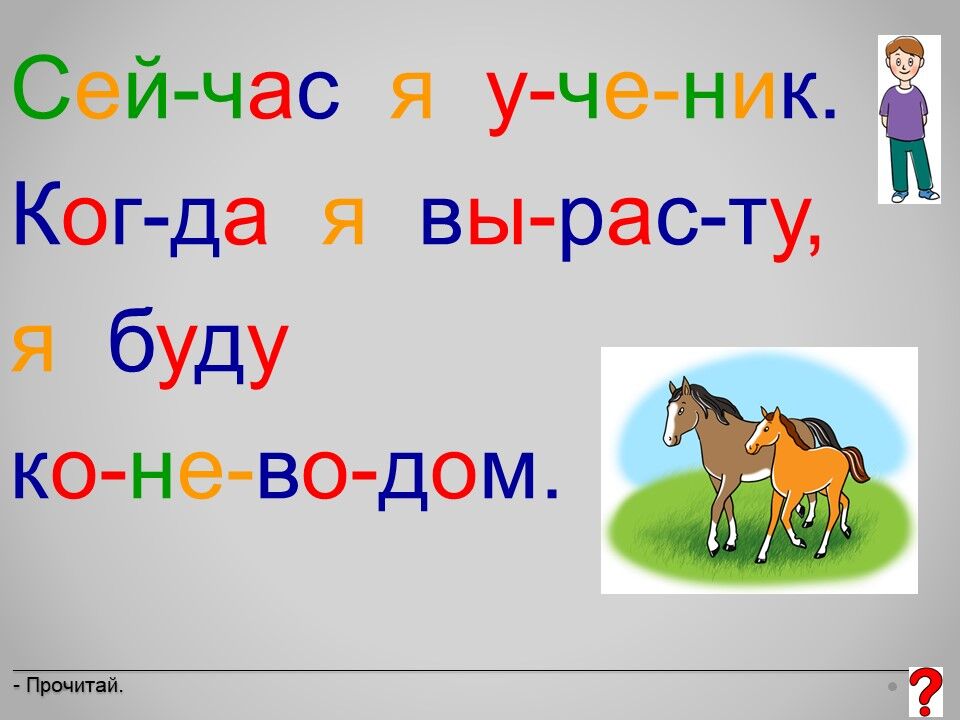 Сей-час я у-че-ник.
Ког-да я вы-рас-ту,
я буду
ко-не-во-дом.

- Прочитай.

?